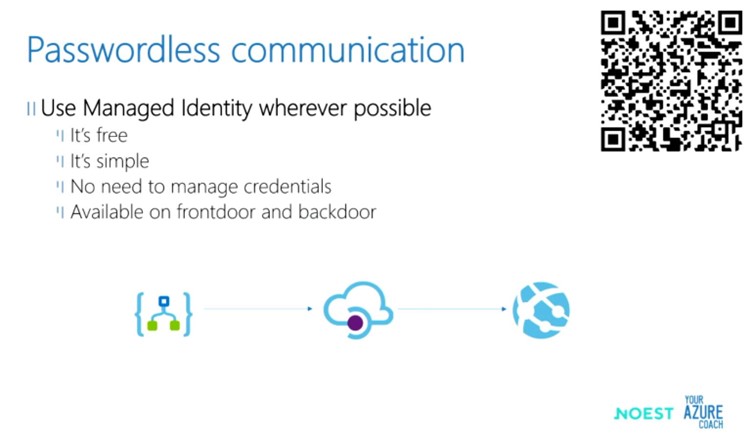 Passwordless communication

Use Managed Identity wherever possible

It's free

It's simple

No need to manage credentials

Available on frontdoor and backdoor

NOEST

YOUR AZURE COACH